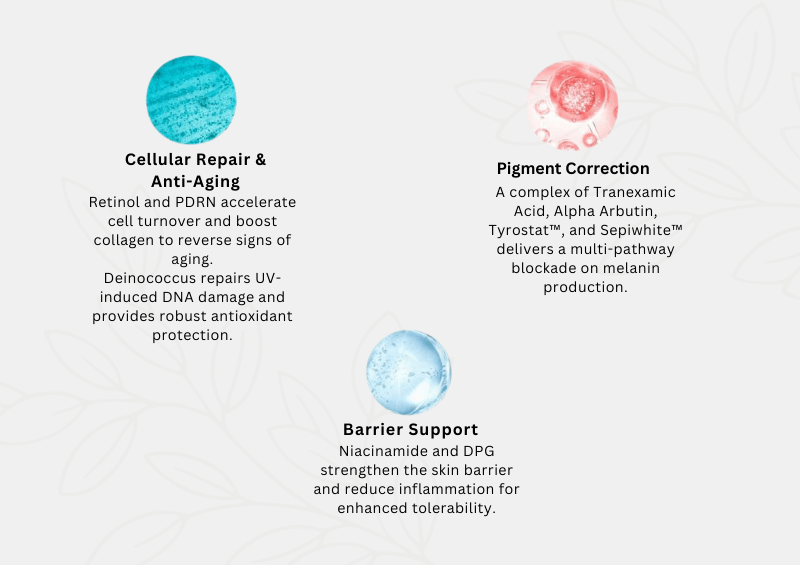 Cellular Repair & Anti-Aging

Retinol and PDRN accelerate cell turnover and boost collagen to reverse signs of aging.
Deinococcus repairs UV-induced DNA damage and provides robust antioxidant protection.

Pigment Correction

A complex of Tranexamic Acid, Alpha Arbutin, Tyrostat™, and Sepiwhite™ delivers a multi-pathway blockade on melanin production.

Barrier Support

Niacinamide and DPG strengthen the skin barrier and reduce inflammation for enhanced tolerability.